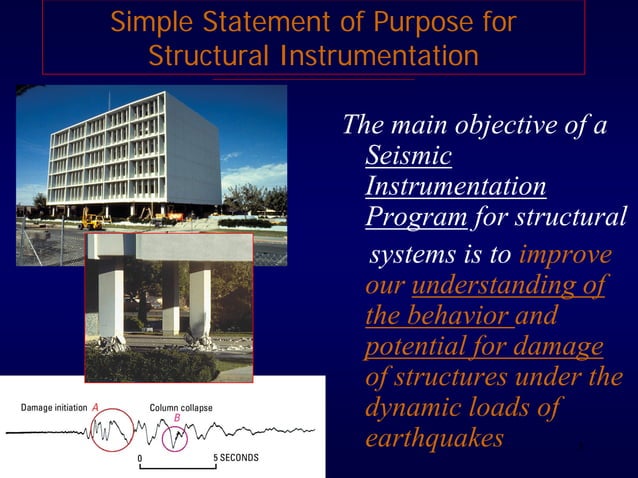 Simple Statement of Purpose for Structural Instrumentation

The main objective of a Seismic Instrumentation Program for structural systems is to improve our understanding of the behavior and potential for damage of structures under the dynamic loads of earthquakes

Damage initiation A

Column collapse B

0

5 SECONDS